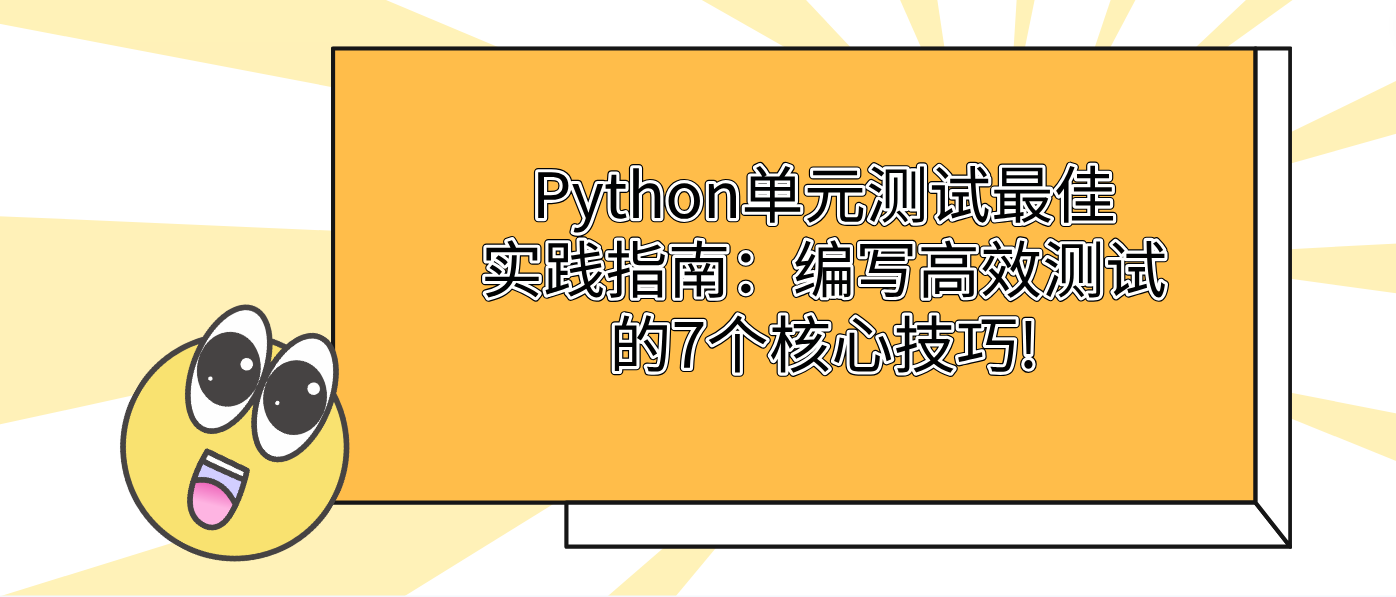 Python单元测试最佳实践指南：编写高效测试的7个核心技巧!